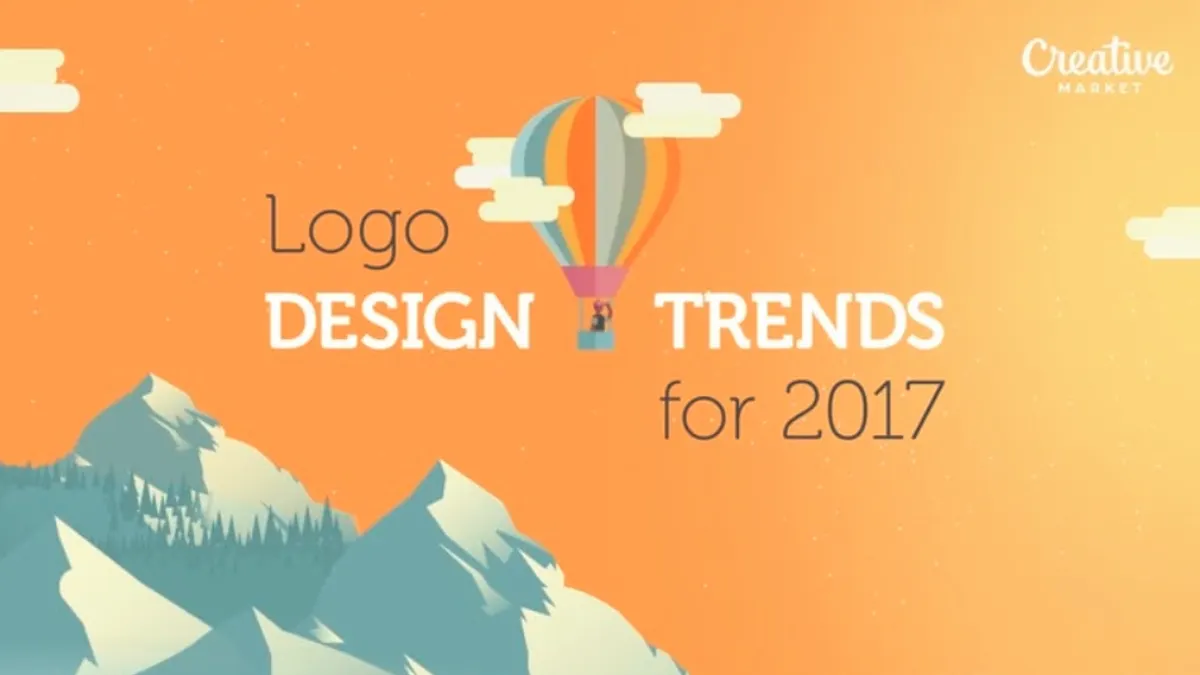 Creative MARKET

Logo DESIGN TRENDS for 2017